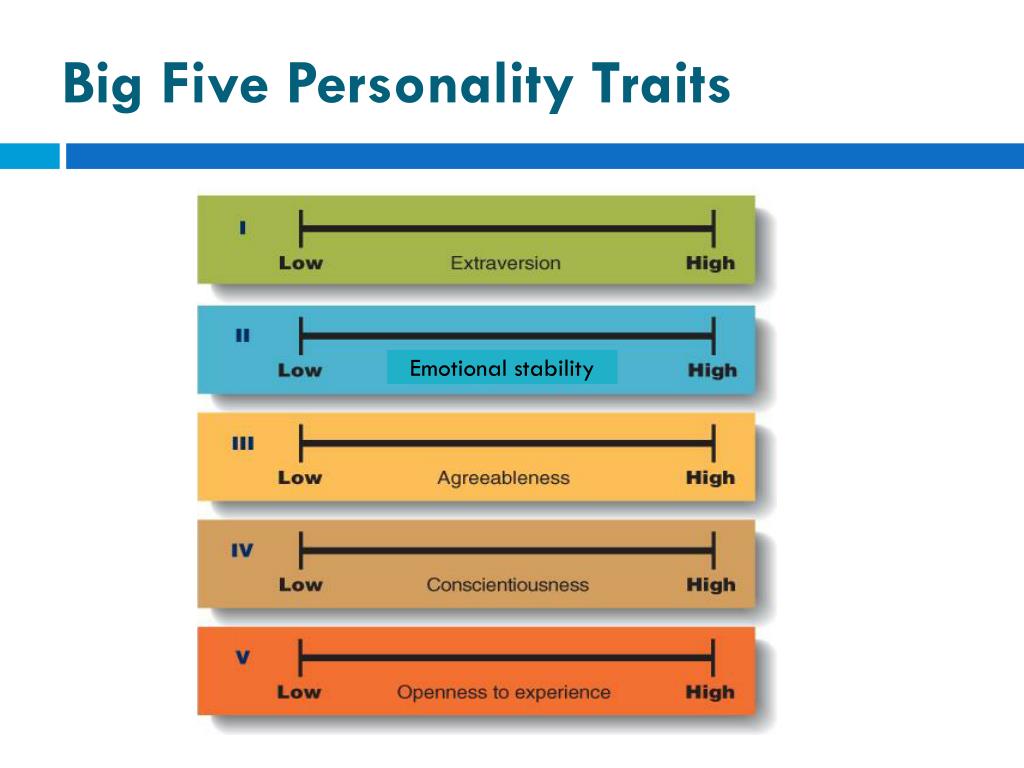 Big Five Personality Traits

I
Low Extraversion High

II
Low Emotional stability High

III
Low Agreeableness High

IV
Low Conscientiousness High

V
Low Openness to experience High